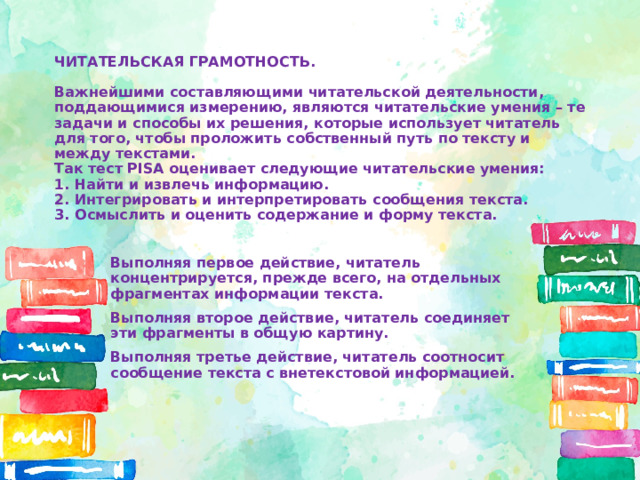 ЧИТАТЕЛЬСКАЯ ГРАМОТНОСТЬ.

Важнейшими составляющими читательской деятельности, поддающимися измерению, являются читательские умения – те задачи и способы их решения, которые использует читатель для того, чтобы проложить собственный путь по тексту и между текстами.
Так тест PISA оценивает следующие читательские умения:
1. Найти и извлечь информацию.
2. Интегрировать и интерпретировать сообщения текста.
3. Осмыслить и оценить содержание и форму текста.

Выполняя первое действие, читатель концентрируется, прежде всего, на отдельных фрагментах информации текста.

Выполняя второе действие, читатель соединяет эти фрагменты в общую картину.

Выполняя третье действие, читатель соотносит сообщение текста с внетекстовой информацией.